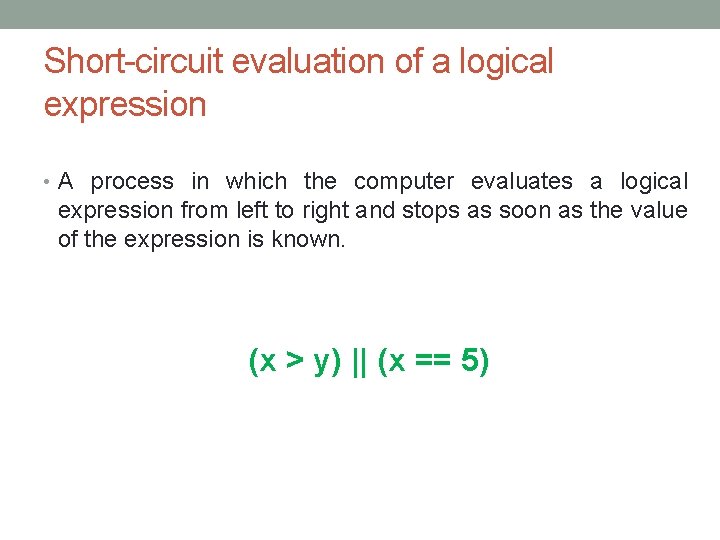 Short-circuit evaluation of a logical expression

• A process in which the computer evaluates a logical expression from left to right and stops as soon as the value of the expression is known.

(x > y) || (x == 5)